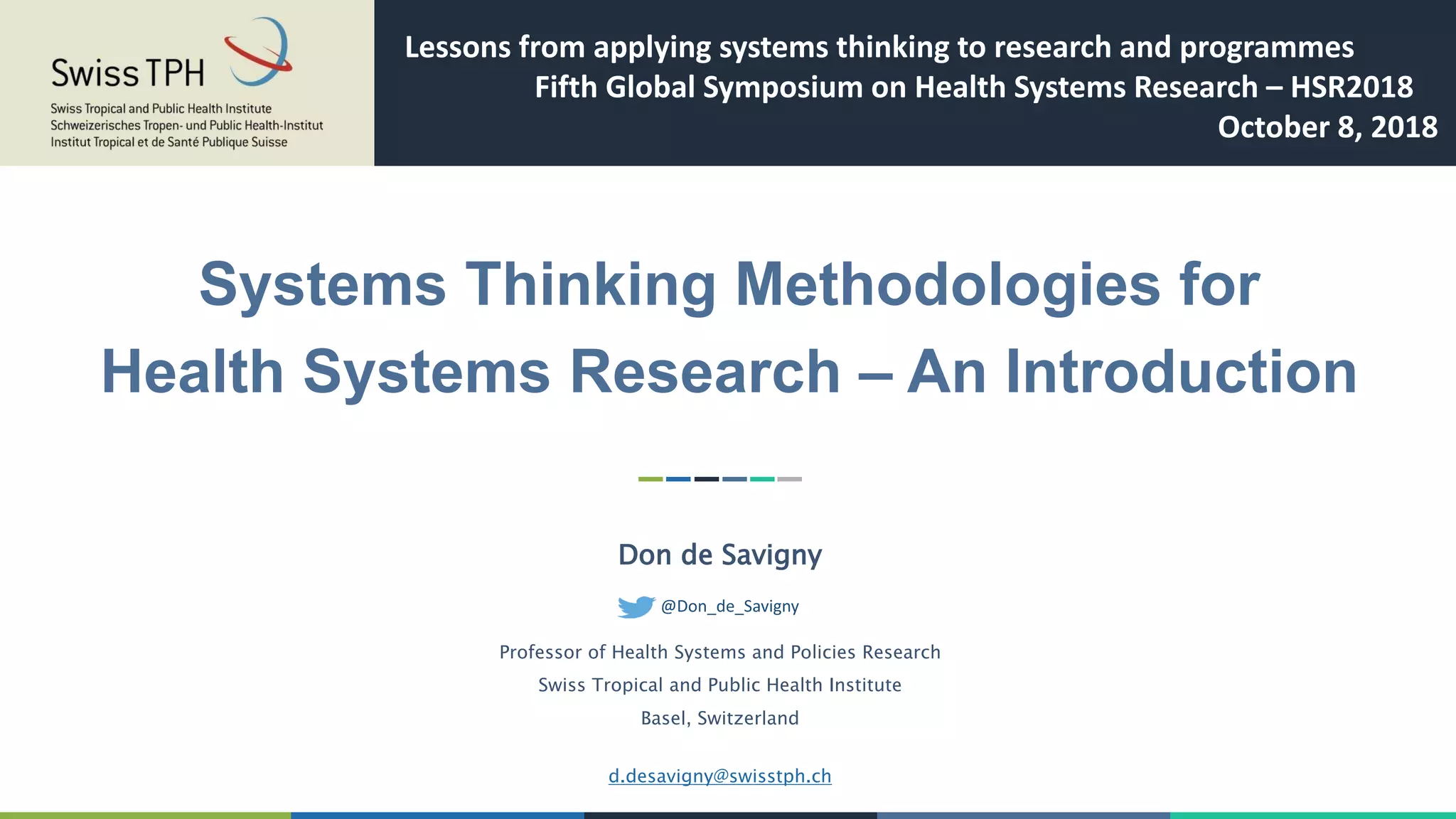 Swiss TPH

Swiss Tropical and Public Health Institute
Schweizerisches Tropen- und Public Health-Institut
Institut Tropical et de Santé Publique Suisse

Lessons from applying systems thinking to research and programmes
Fifth Global Symposium on Health Systems Research – HSR2018
October 8, 2018

Systems Thinking Methodologies for Health Systems Research – An Introduction

Don de Savigny

@Don_de_Savigny

Professor of Health Systems and Policies Research
Swiss Tropical and Public Health Institute
Basel, Switzerland

d.desavigny@swisstph.ch